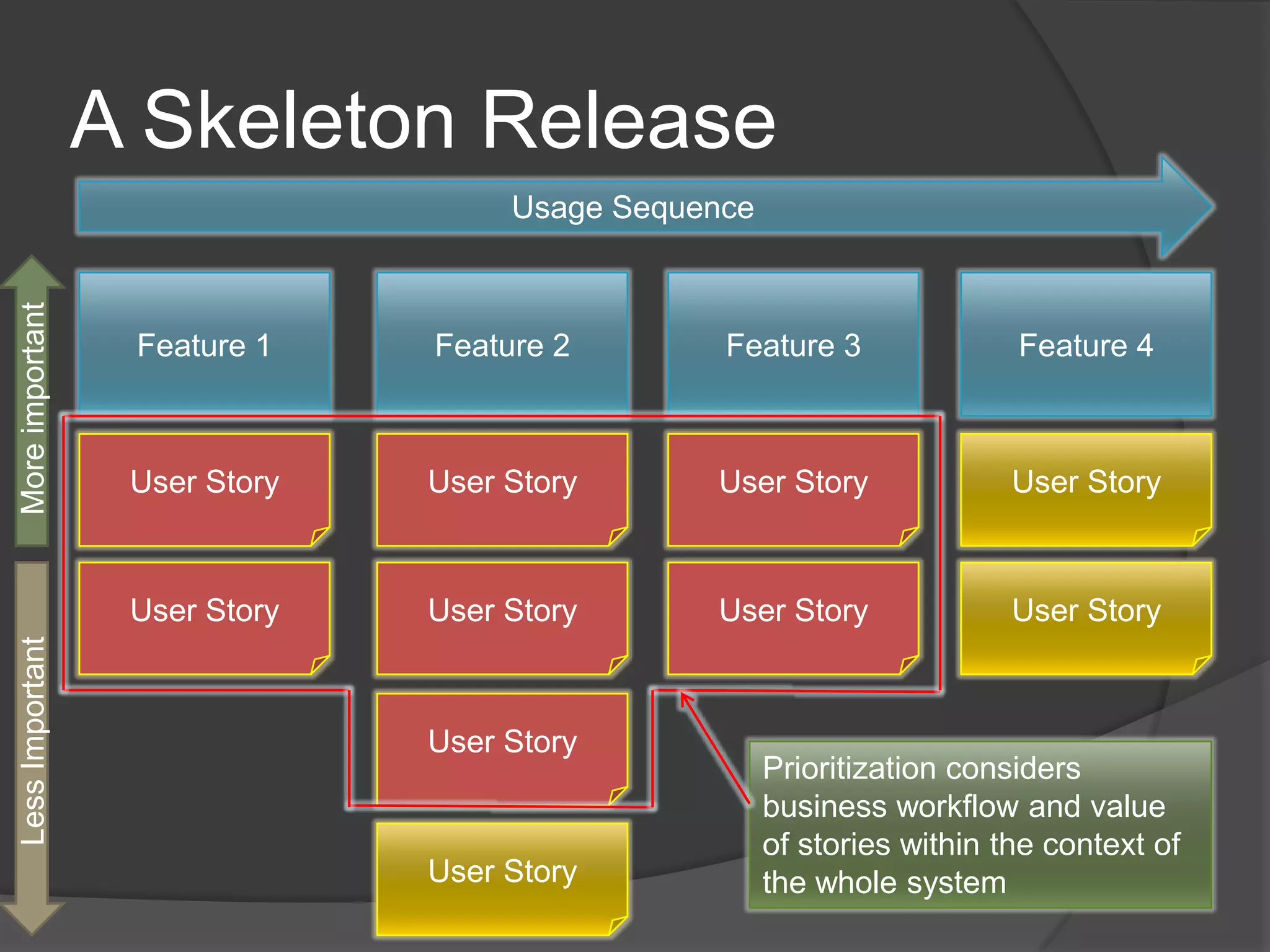 A Skeleton Release

Usage Sequence

More important

Less Important

Feature 1

Feature 2

Feature 3

Feature 4

User Story

User Story

User Story

User Story

User Story

User Story

User Story

User Story

User Story

User Story

Prioritization considers business workflow and value of stories within the context of the whole system